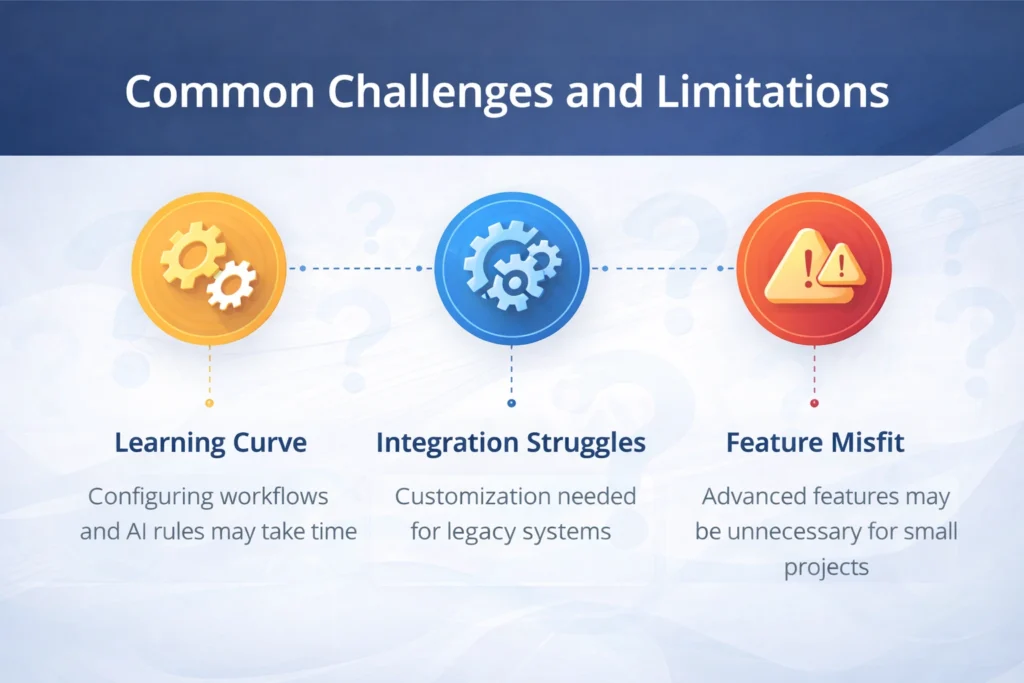 Common Challenges and Limitations

Learning Curve

Configuring workflows and AI rules may take time

Integration Struggles

Customization needed for legacy systems

Feature Misfit

Advanced features may be unnecessary for small projects